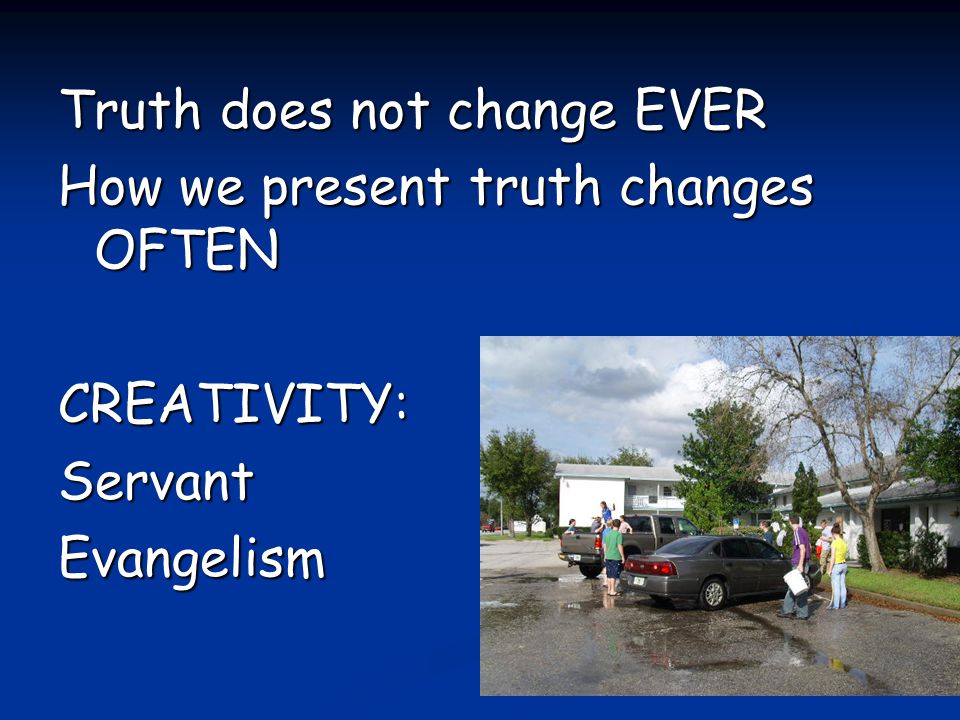 Truth does not change EVER

How we present truth changes OFTEN

CREATIVITY:

Servant

Evangelism